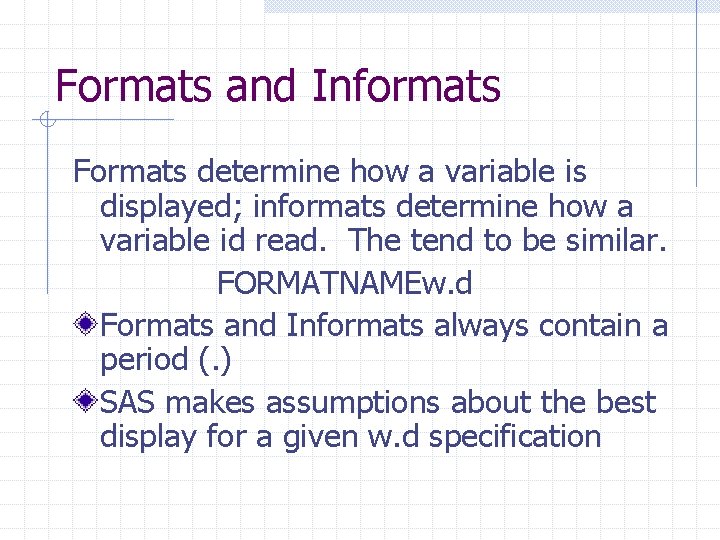 Formats and Informats

Formats determine how a variable is displayed; informats determine how a variable id read.  The tend to be similar.

FORMATNAMEw.d

Formats and Informats always contain a period (.)

SAS makes assumptions about the best display for a given w.d specification